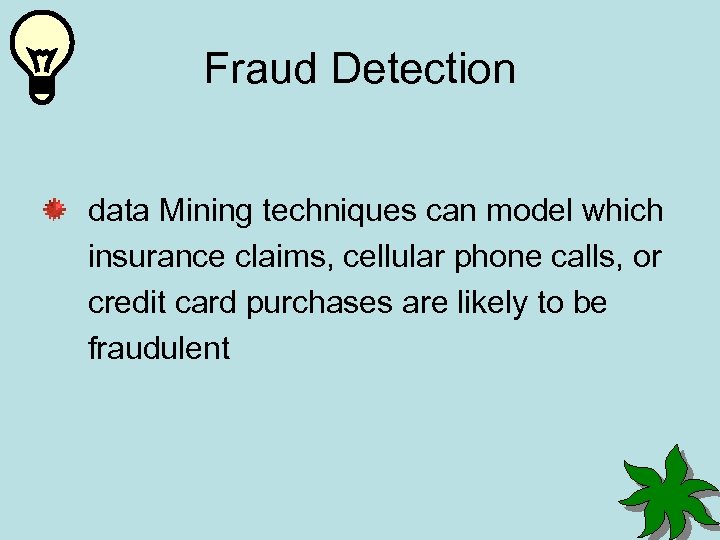 Fraud Detection

data Mining techniques can model which insurance claims, cellular phone calls, or credit card purchases are likely to be fraudulent